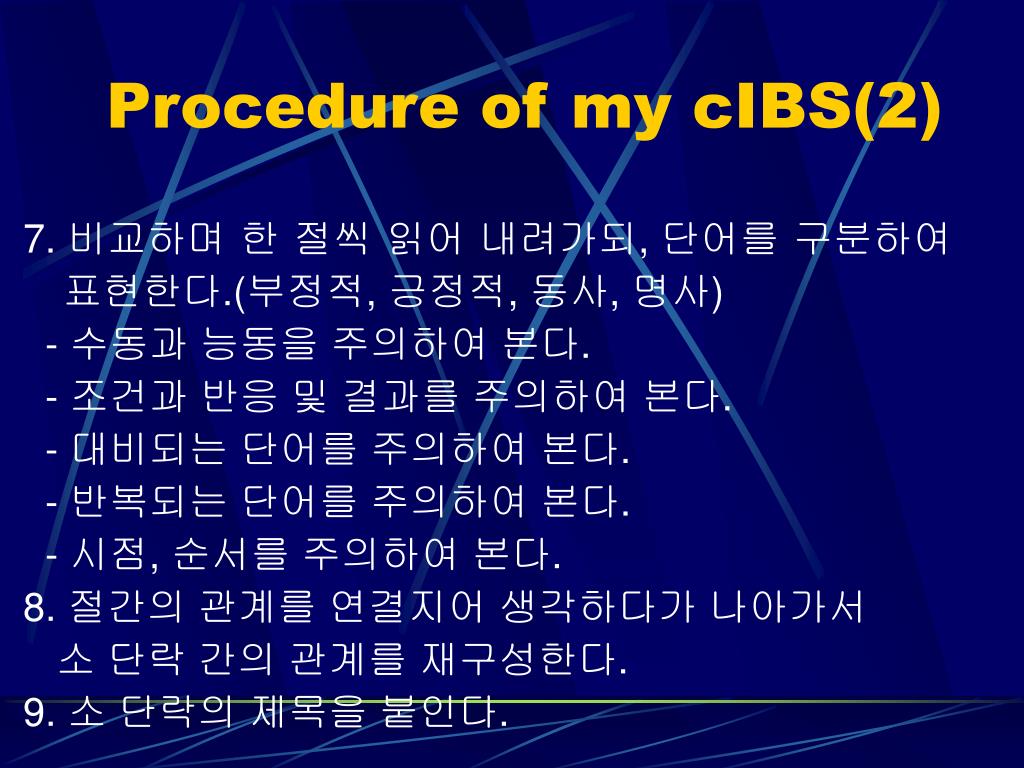 Procedure of my cIBS(2)

7. 비교하며 한 절씩 읽어 내려가되, 단어를 구분하여 표현한다.(부정적, 긍정적, 동사, 명사)
- 수동과 능동을 주의하여 본다.
- 조건과 반응 및 결과를 주의하여 본다.
- 대비되는 단어를 주의하여 본다.
- 반복되는 단어를 주의하여 본다.
- 시점, 순서를 주의하여 본다.
8. 절간의 관계를 연결지어 생각하다가 나아가서 소 단락 간의 관계를 재구성한다.
9. 소 단락의 제목을 붙인다.